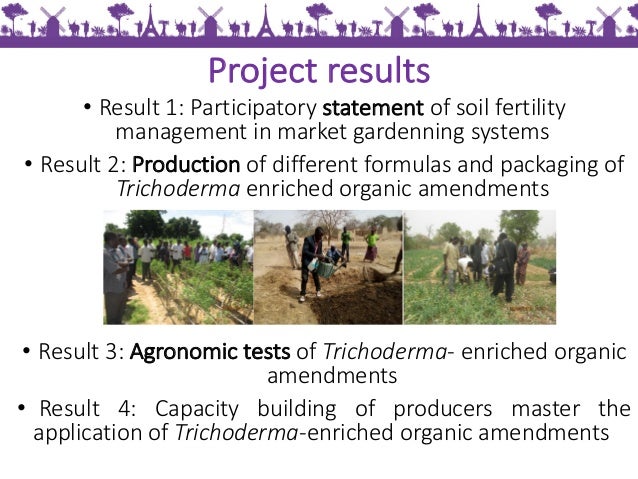 Project results

• Result 1: Participatory statement of soil fertility management in market gardenning systems

• Result 2: Production of different formulas and packaging of Trichoderma enriched organic amendments

• Result 3: Agronomic tests of Trichoderma- enriched organic amendments

• Result 4: Capacity building of producers master the application of Trichoderma-enriched organic amendments